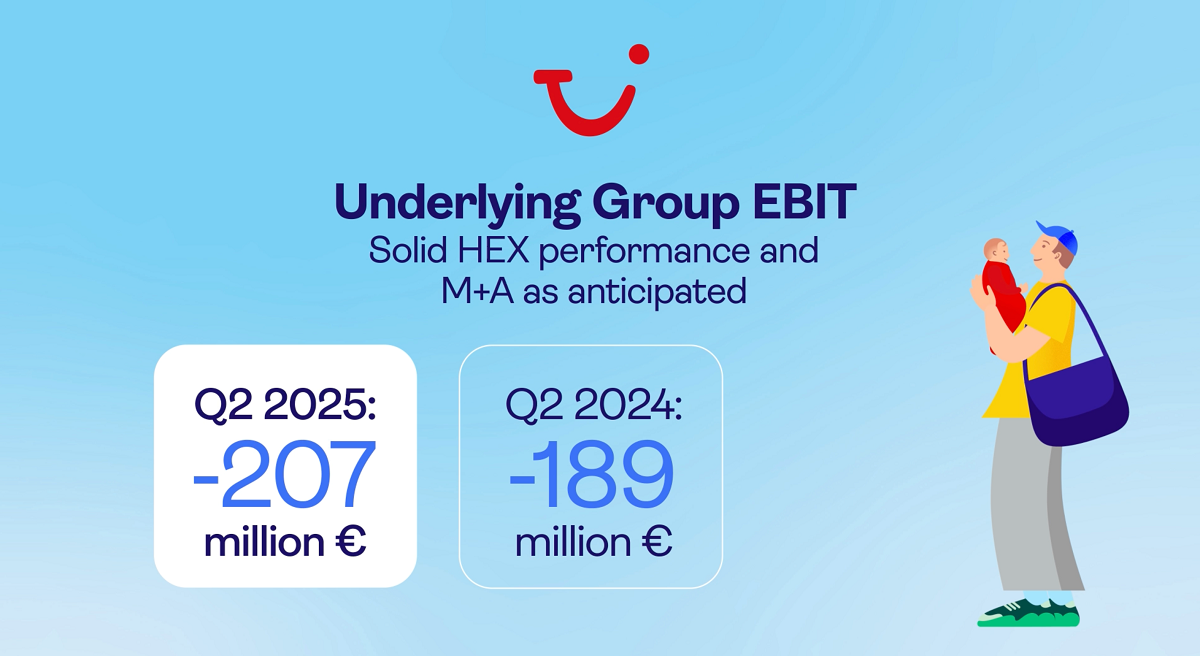 Underlying Group EBIT
Solid HEX performance and M+A as anticipated

Q2 2025:
-207
million €

Q2 2024:
-189
million €